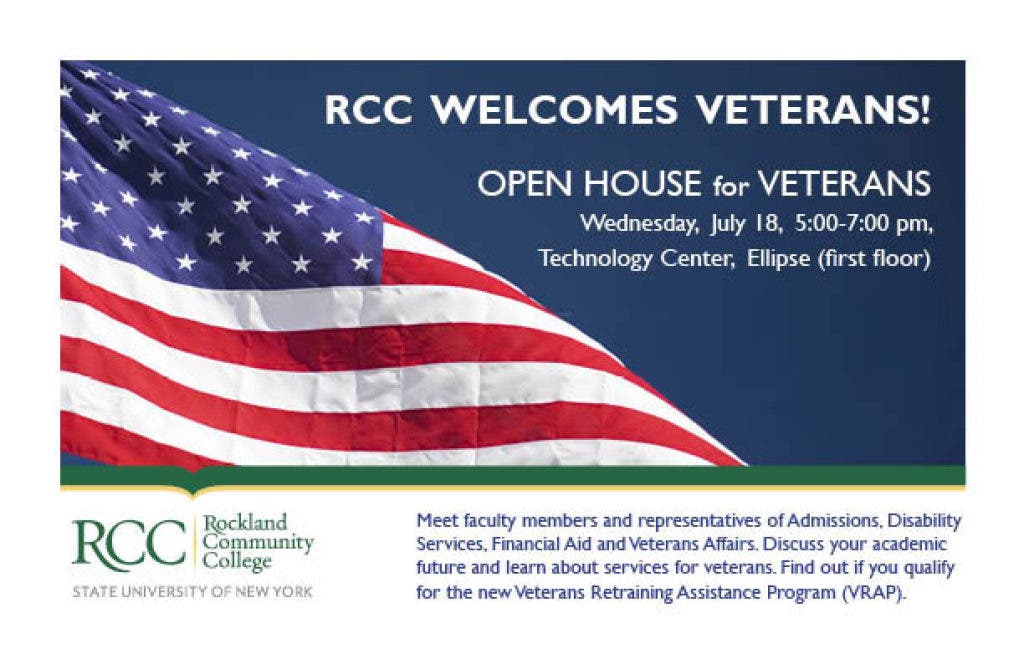 RCC WELCOMES VETERANS!

OPEN HOUSE for VETERANS
Wednesday, July 18, 5:00-7:00 pm,
Technology Center, Ellipse (first floor)

RCC Rockland Community College
STATE UNIVERSITY OF NEW YORK

Meet faculty members and representatives of Admissions, Disability Services, Financial Aid and Veterans Affairs. Discuss your academic future and learn about services for veterans. Find out if you qualify for the new Veterans Retraining Assistance Program (VRAP).